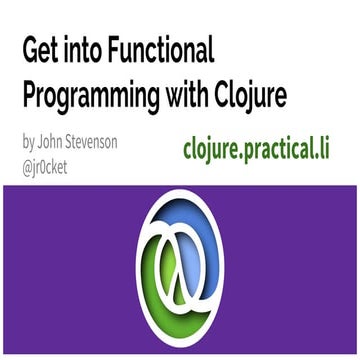 Get into Functional Programming with Clojure

by John Stevenson
@jr0cket

clojure.practical.li